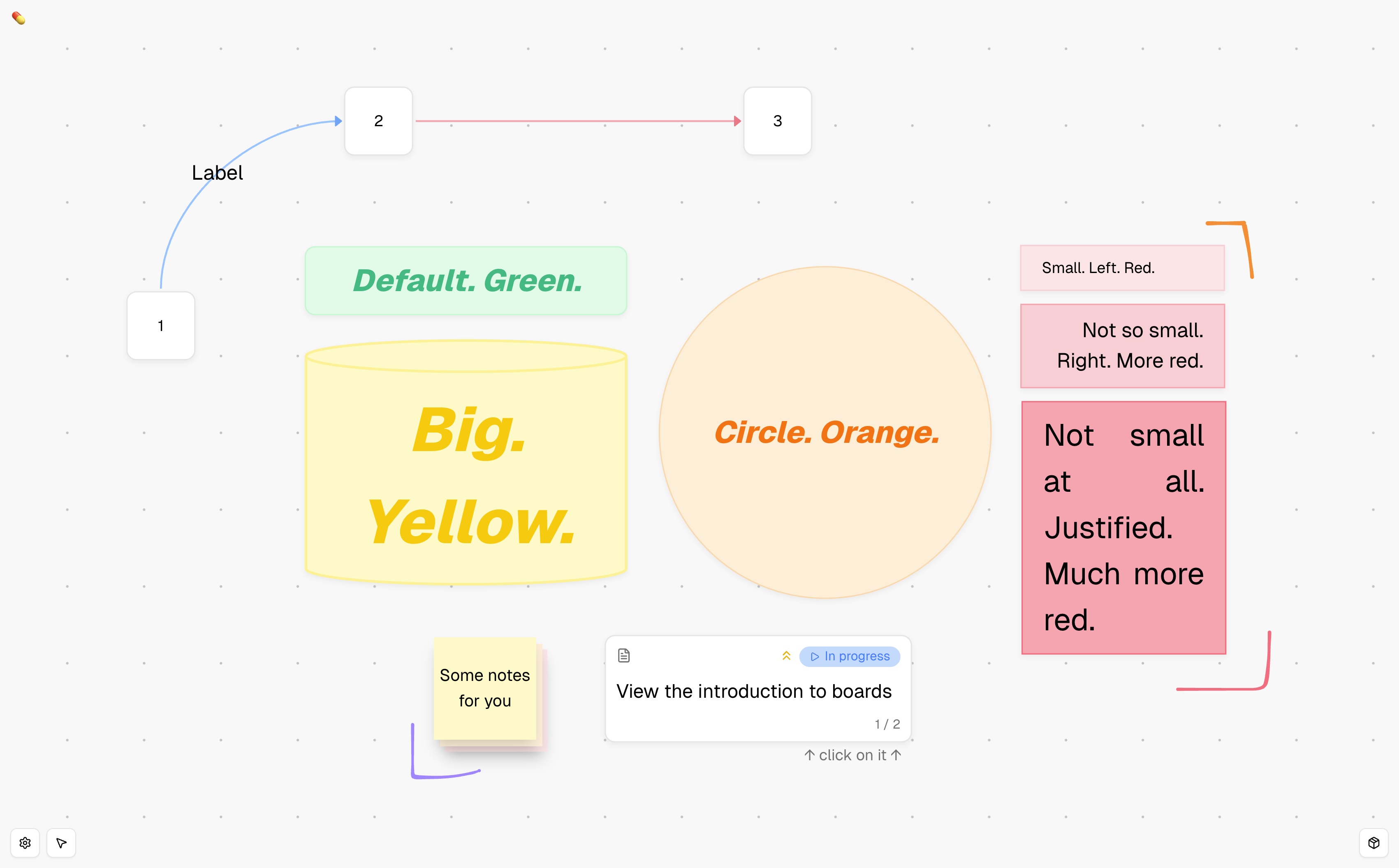 2

3

Label

1

Default. Green.

Big. Yellow.

Circle. Orange.

Small. Left. Red.

Not so small. Right. More red.

Not small at all. Justified. Much more red.

Some notes for you

In progress

View the introduction to boards

1 / 2

↑ click on it ↑